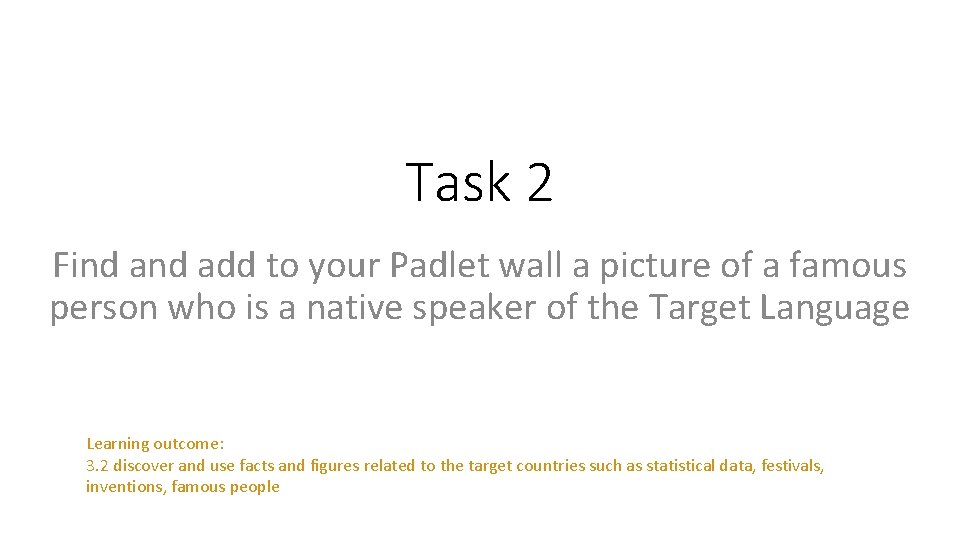 Task 2

Find and add to your Padlet wall a picture of a famous person who is a native speaker of the Target Language

Learning outcome:
3.2 discover and use facts and figures related to the target countries such as statistical data, festivals, inventions, famous people